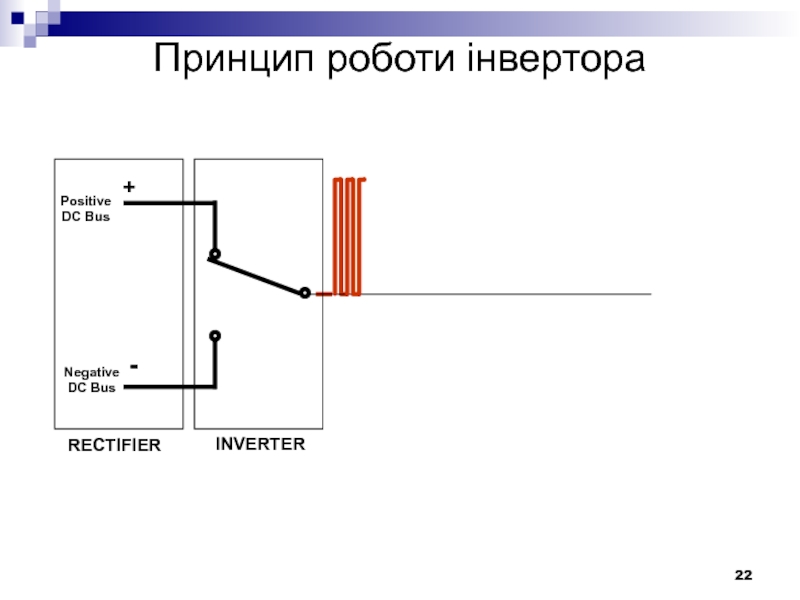 Принцип роботи інвертора

+

Positive
DC Bus

-

Negative
DC Bus

RECTIFIER

INVERTER

22